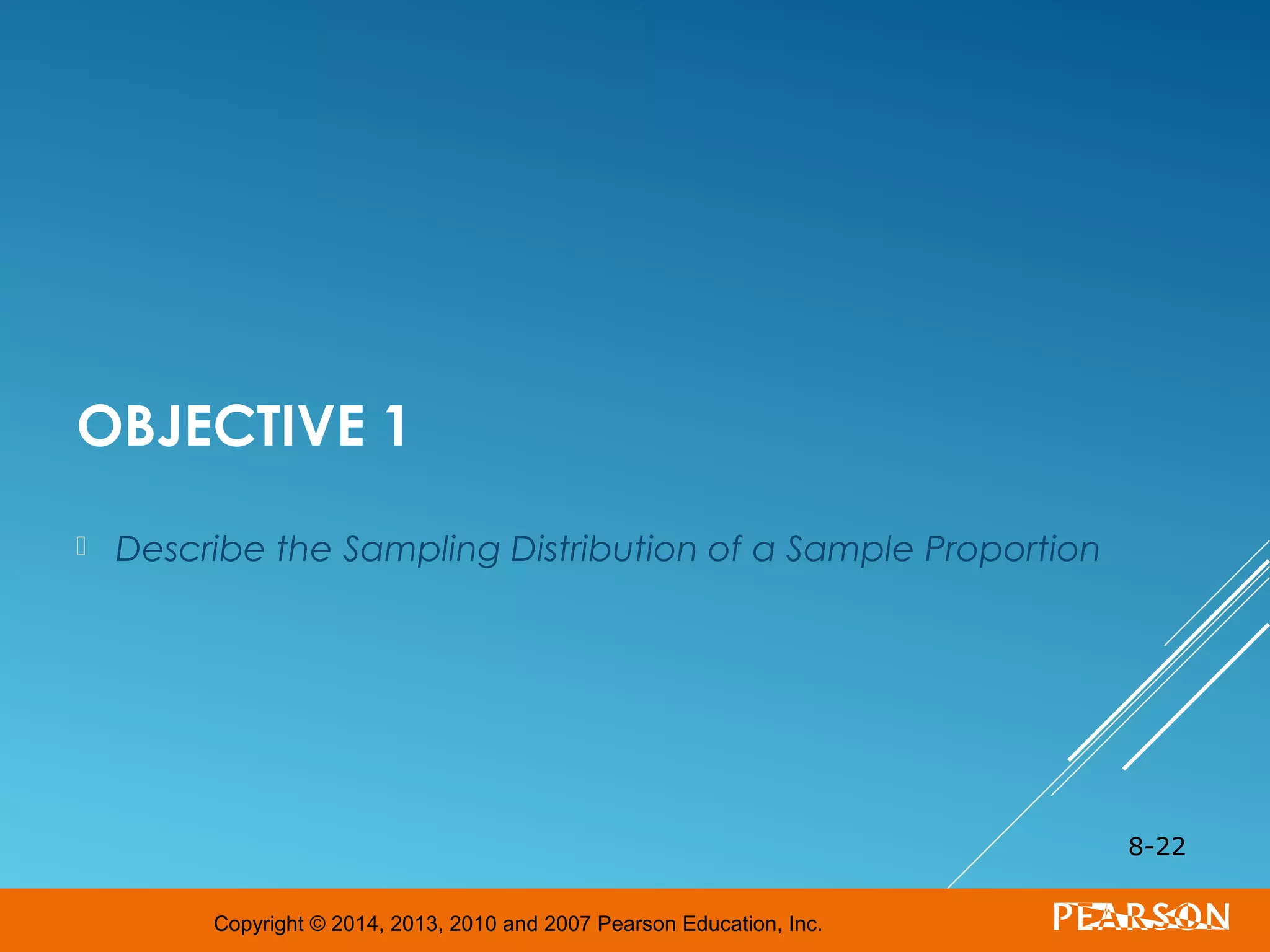 OBJECTIVE 1

Describe the Sampling Distribution of a Sample Proportion

8-22

Copyright © 2014, 2013, 2010 and 2007 Pearson Education, Inc.

PEARSON